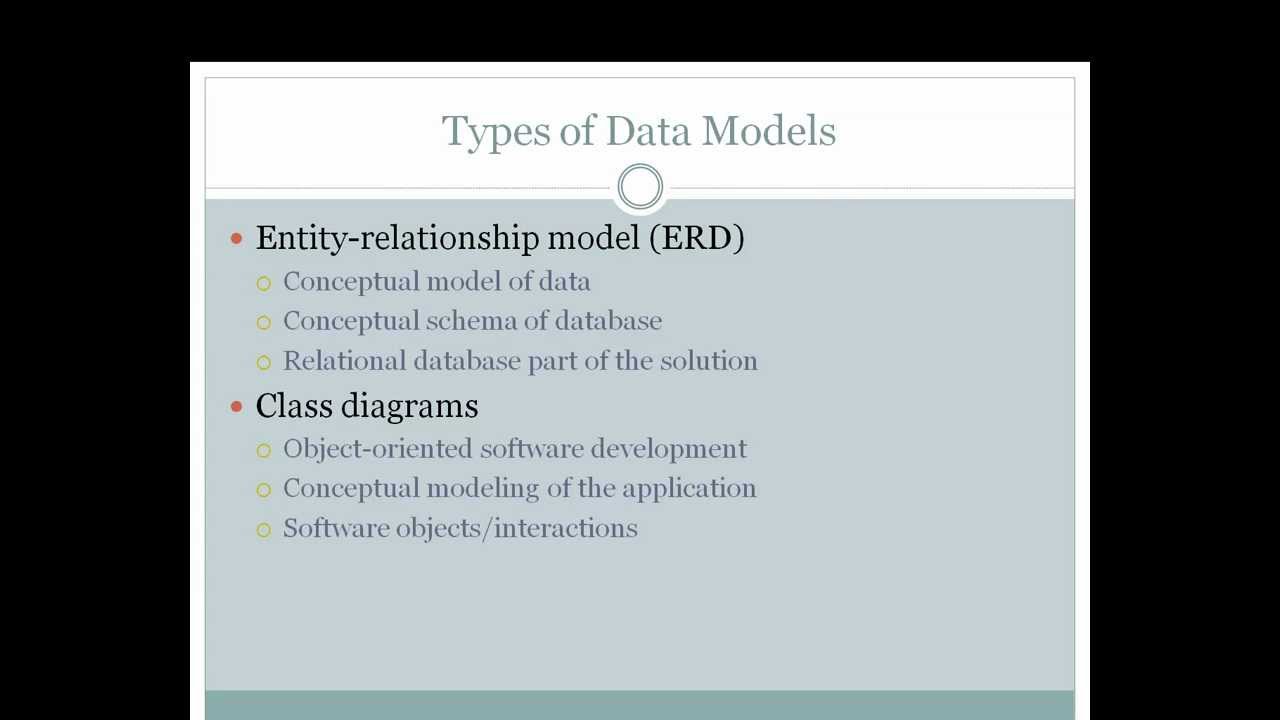 Types of Data Models

• Entity-relationship model (ERD)
  ○ Conceptual model of data
  ○ Conceptual schema of database
  ○ Relational database part of the solution
• Class diagrams
  ○ Object-oriented software development
  ○ Conceptual modeling of the application
  ○ Software objects/interactions